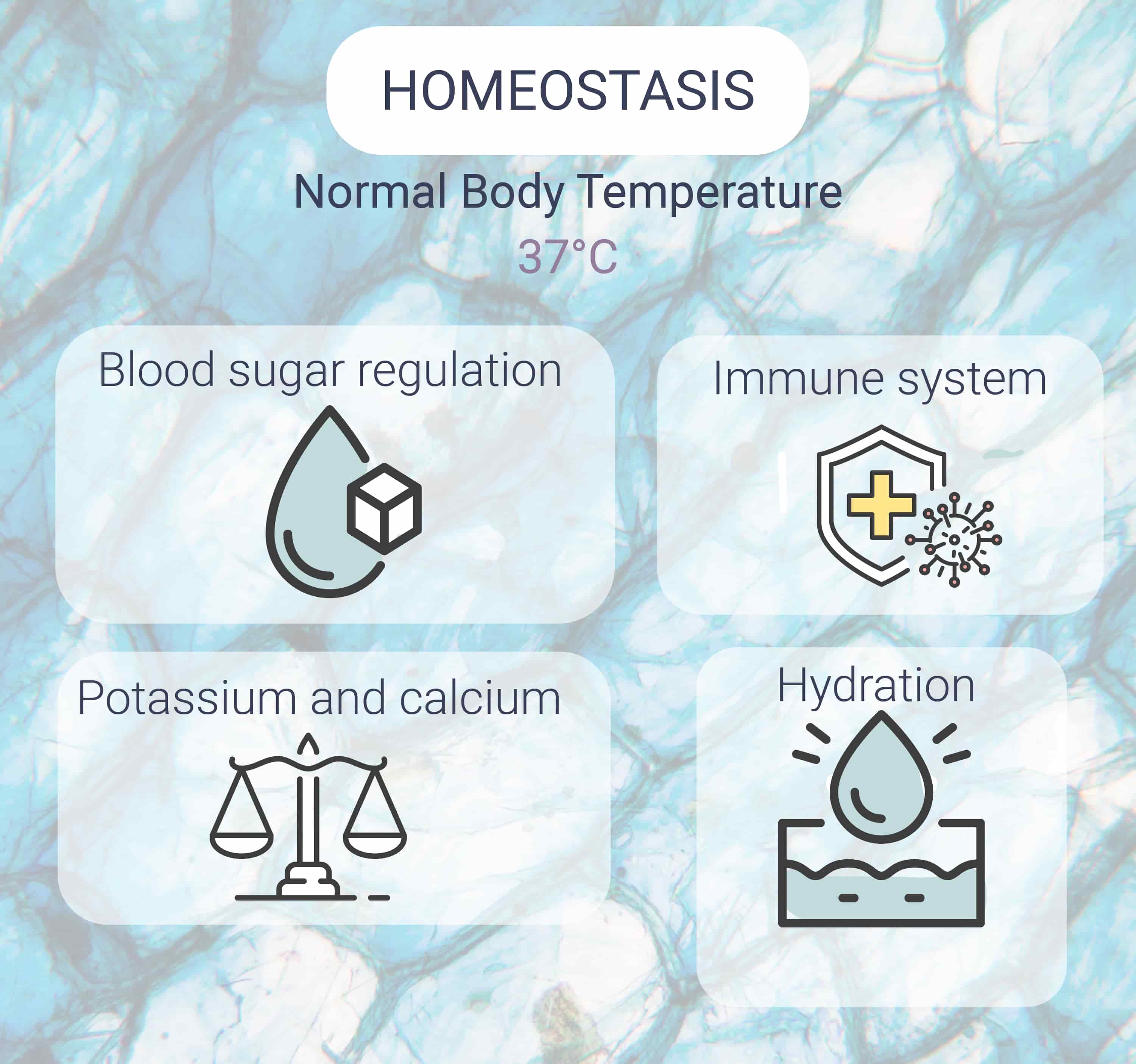 HOMEOSTASIS

Normal Body Temperature

37°C

Blood sugar regulation

Immune system

Potassium and calcium

Hydration